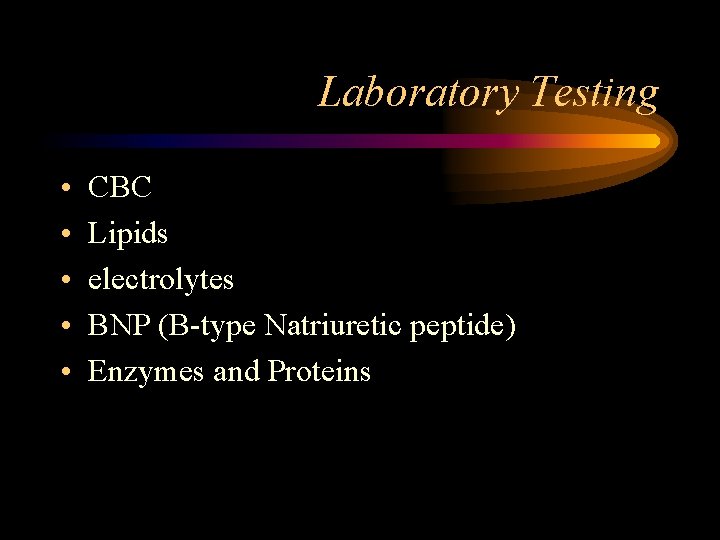 Laboratory Testing

• CBC
• Lipids
• electrolytes
• BNP (B-type Natriuretic peptide)
• Enzymes and Proteins